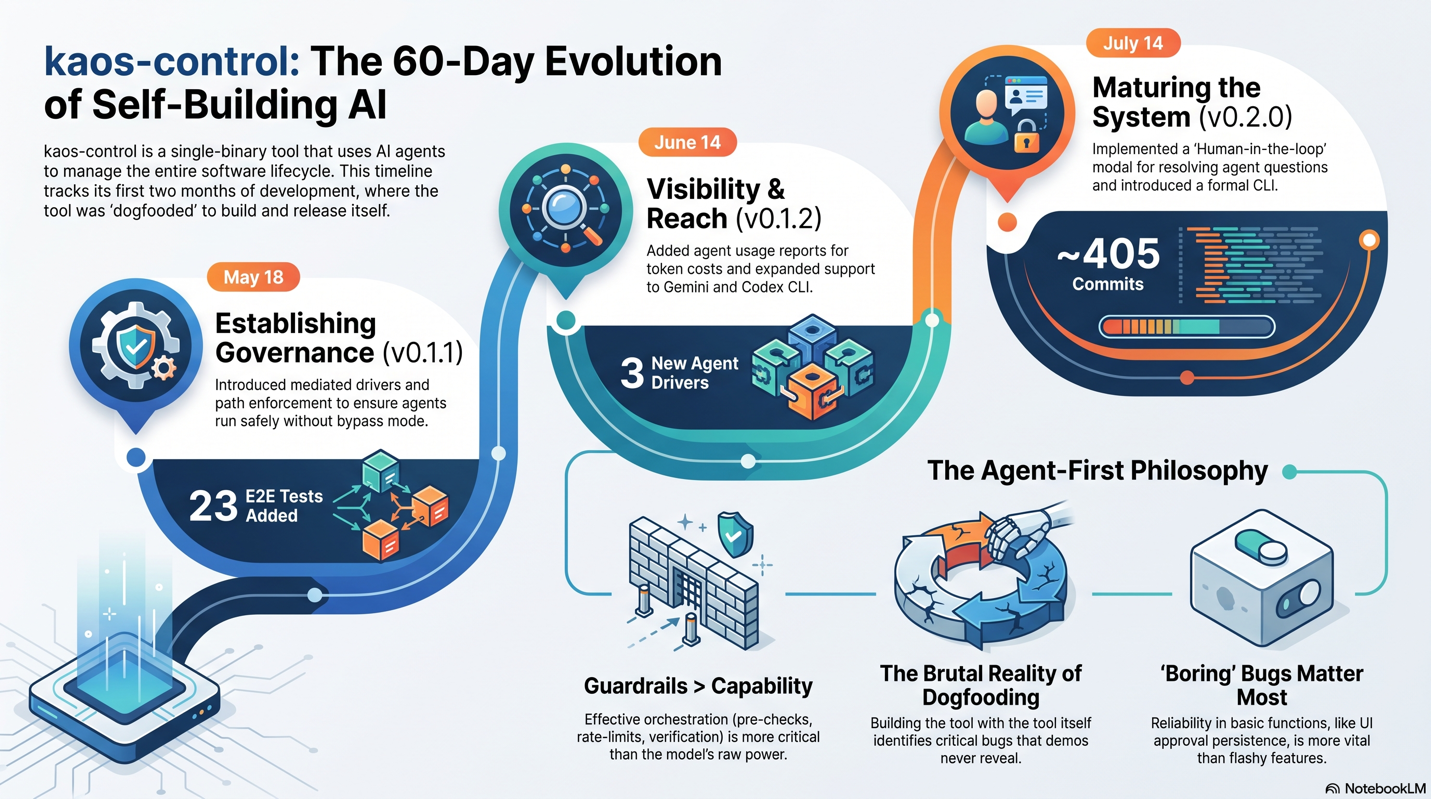 kaos-control: The 60-Day Evolution of Self-Building AI

kaos-control is a single-binary tool that uses AI agents to manage the entire software lifecycle. This timeline tracks its first two months of development, where the tool was 'dogfooded' to build and release itself.

May 18

Establishing Governance (v0.1.1)

Introduced mediated drivers and path enforcement to ensure agents run safely without bypass mode.

23 E2E Tests Added

June 14

Visibility & Reach (v0.1.2)

Added agent usage reports for token costs and expanded support to Gemini and Codex CLI.

3 New Agent Drivers

July 14

Maturing the System (v0.2.0)

Implemented a 'Human-in-the-loop' modal for resolving agent questions and introduced a formal CLI.

~405 Commits

The Agent-First Philosophy

Guardrails > Capability

Effective orchestration (pre-checks, rate-limits, verification) is more critical than the model's raw power.

The Brutal Reality of Dogfooding

Building the tool with the tool itself identifies critical bugs that demos never reveal.

'Boring' Bugs Matter Most

Reliability in basic functions, like UI approval persistence, is more vital than flashy features.

NotebookLM